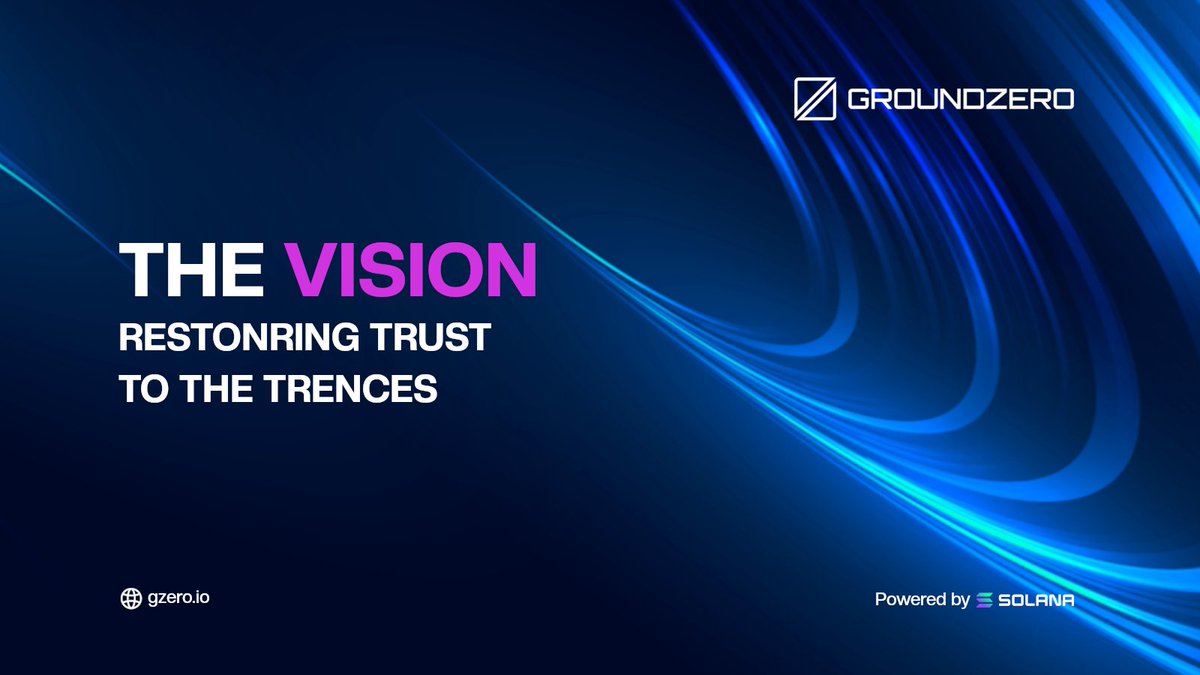 GROUNDZERO

THE VISION
RESTONRING TRUST TO THE TRENCES

gzero.io

Powered by SOLANA